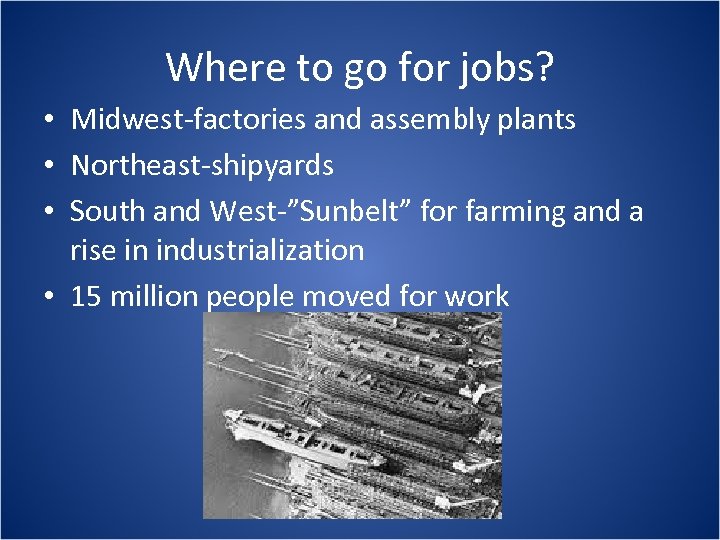 Where to go for jobs?

• Midwest-factories and assembly plants
• Northeast-shipyards
• South and West-”Sunbelt” for farming and a rise in industrialization
• 15 million people moved for work